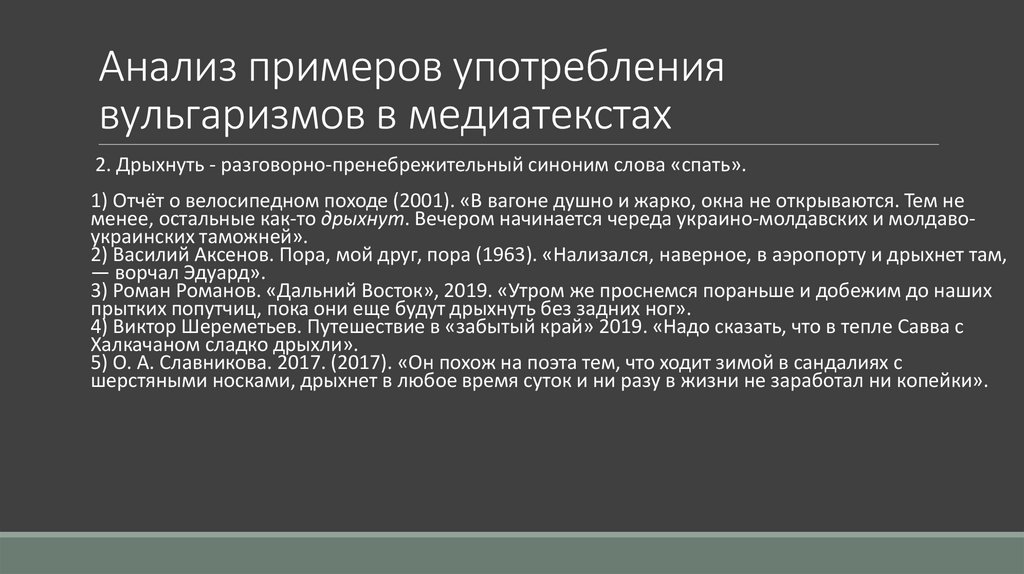 Анализ примеров употребления вульгаризмов в медиатекстах

2. Дрыхнуть - разговорно-пренебрежительный синоним слова «спать».

1) Отчёт о велосипедном походе (2001). «В вагоне душно и жарко, окна не открываются. Тем не менее, остальные как-то дрыхнут. Вечером начинается череда украино-молдавских и молдаво-украинских таможней».
2) Василий Аксенов. Пора, мой друг, пора (1963). «Нализался, наверное, в аэропорту и дрыхнет там, — ворчал Эдуард».
3) Роман Романов. «Дальний Восток», 2019. «Утром же проснемся пораньше и добежим до наших прытких попутчиц, пока они еще будут дрыхнуть без задних ног».
4) Виктор Шереметьев. Путешествие в «забытый край» 2019. «Надо сказать, что в тепле Савва с Халкачаном сладко дрыхли».
5) О. А. Славникова. 2017. (2017). «Он похож на поэта тем, что ходит зимой в сандалиях с шерстяными носками, дрыхнет в любое время суток и ни разу в жизни не заработал ни копейки».